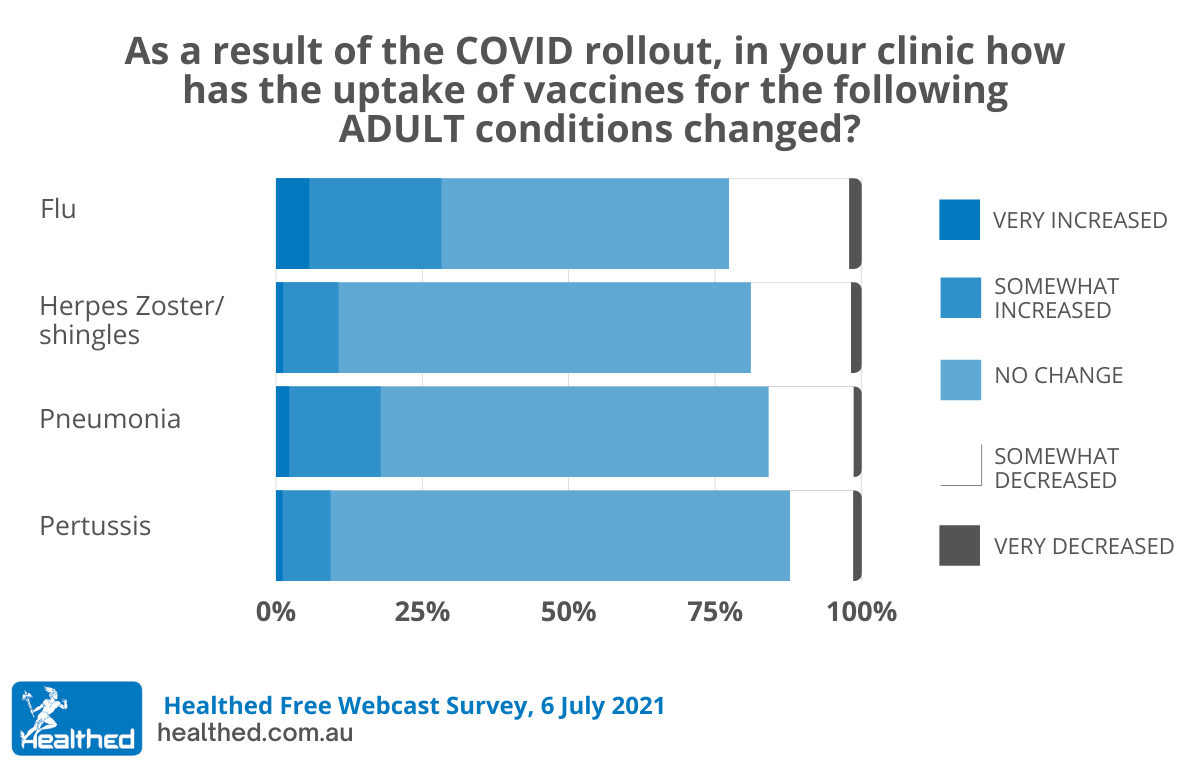 As a result of the COVID rollout, in your clinic how has the uptake of vaccines for the following ADULT conditions changed?

Flu

Herpes Zoster/ shingles

Pneumonia

Pertussis

0%
25%
50%
75%
100%

VERY INCREASED

SOMEWHAT INCREASED

NO CHANGE

SOMEWHAT DECREASED

VERY DECREASED

Healthed

Healthed Free Webcast Survey, 6 July 2021
healthed.com.au